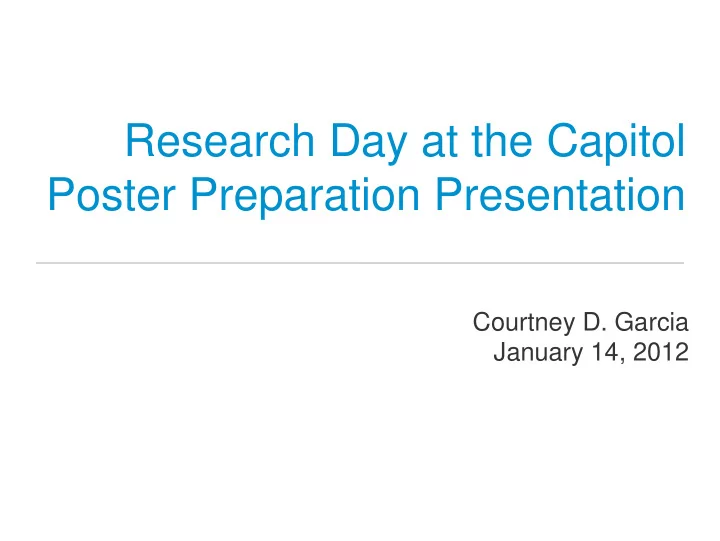 Research Day at the Capitol
Poster Preparation Presentation

Courtney D. Garcia
January 14, 2012